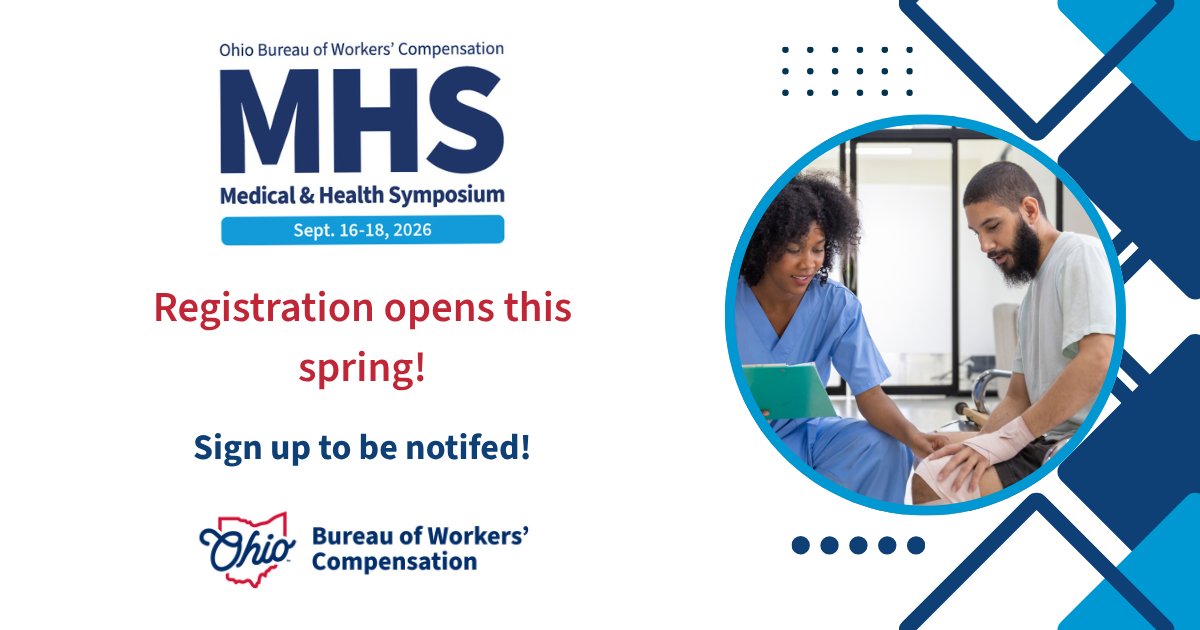 Ohio Bureau of Workers' Compensation

MHS

Medical & Health Symposium

Sept. 16-18, 2026

Registration opens this spring!

Sign up to be notifed!

Ohio

Bureau of Workers' Compensation